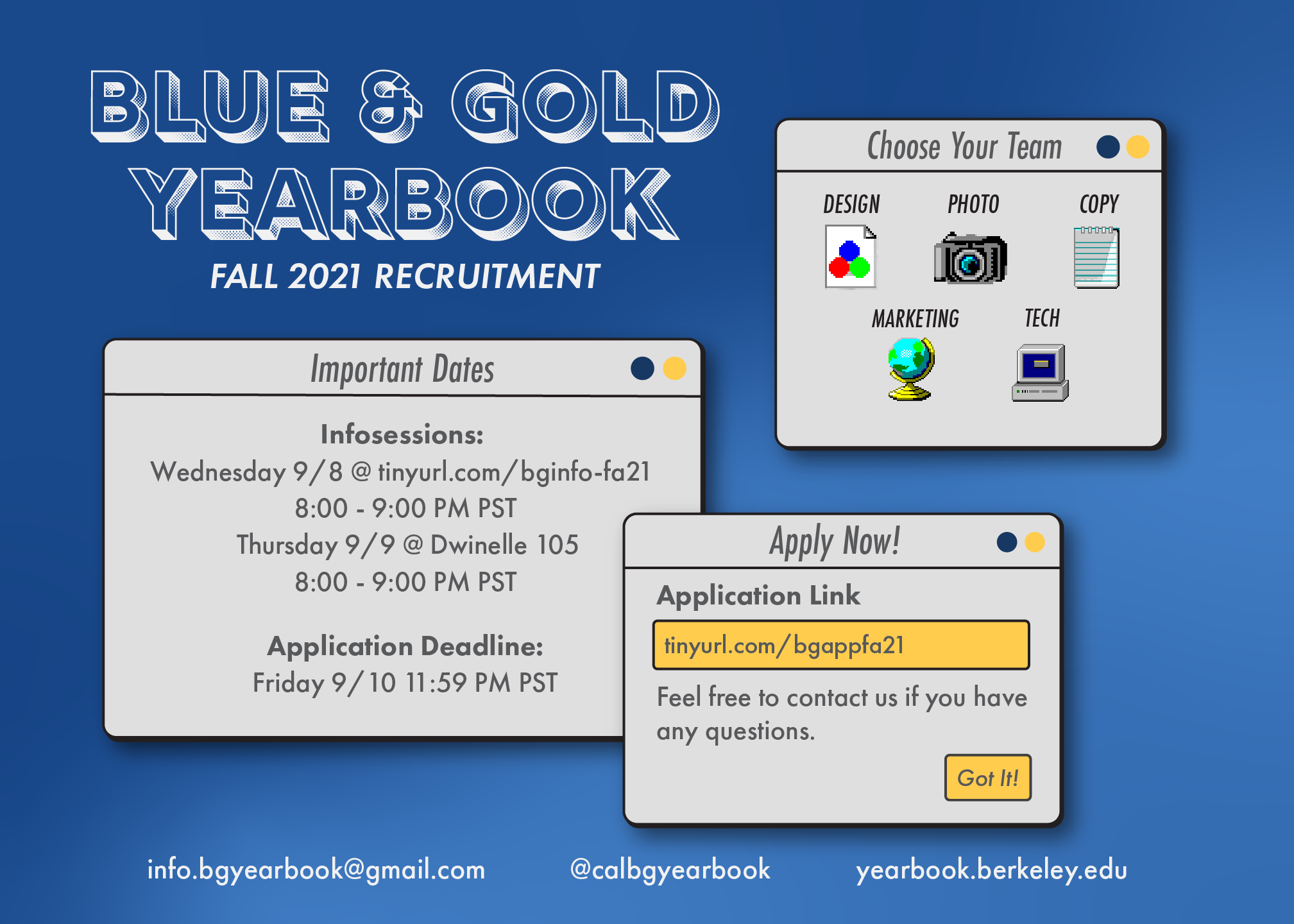 BLUE & GOLD YEARBOOK

FALL 2021 RECRUITMENT

Choose Your Team

DESIGN

PHOTO

COPY

MARKETING

TECH

Important Dates

Infosessions:
Wednesday 9/8 @ tinyurl.com/bginfo-fa21
8:00 - 9:00 PM PST
Thursday 9/9 @ Dwinelle 105
8:00 - 9:00 PM PST

Application Deadline:
Friday 9/10 11:59 PM PST

Apply Now!

Application Link

tinyurl.com/bgappfa21

Feel free to contact us if you have any questions.

Got It!

info.bgyearbook@gmail.com

@calbgyearbook

yearbook.berkeley.edu